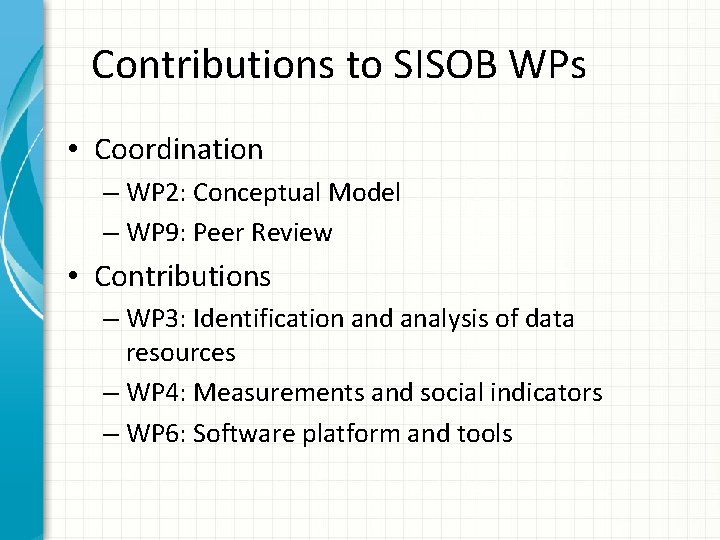 Contributions to SISOB WPs

• Coordination
– WP2: Conceptual Model
– WP9: Peer Review
• Contributions
– WP3: Identification and analysis of data resources
– WP4: Measurements and social indicators
– WP6: Software platform and tools